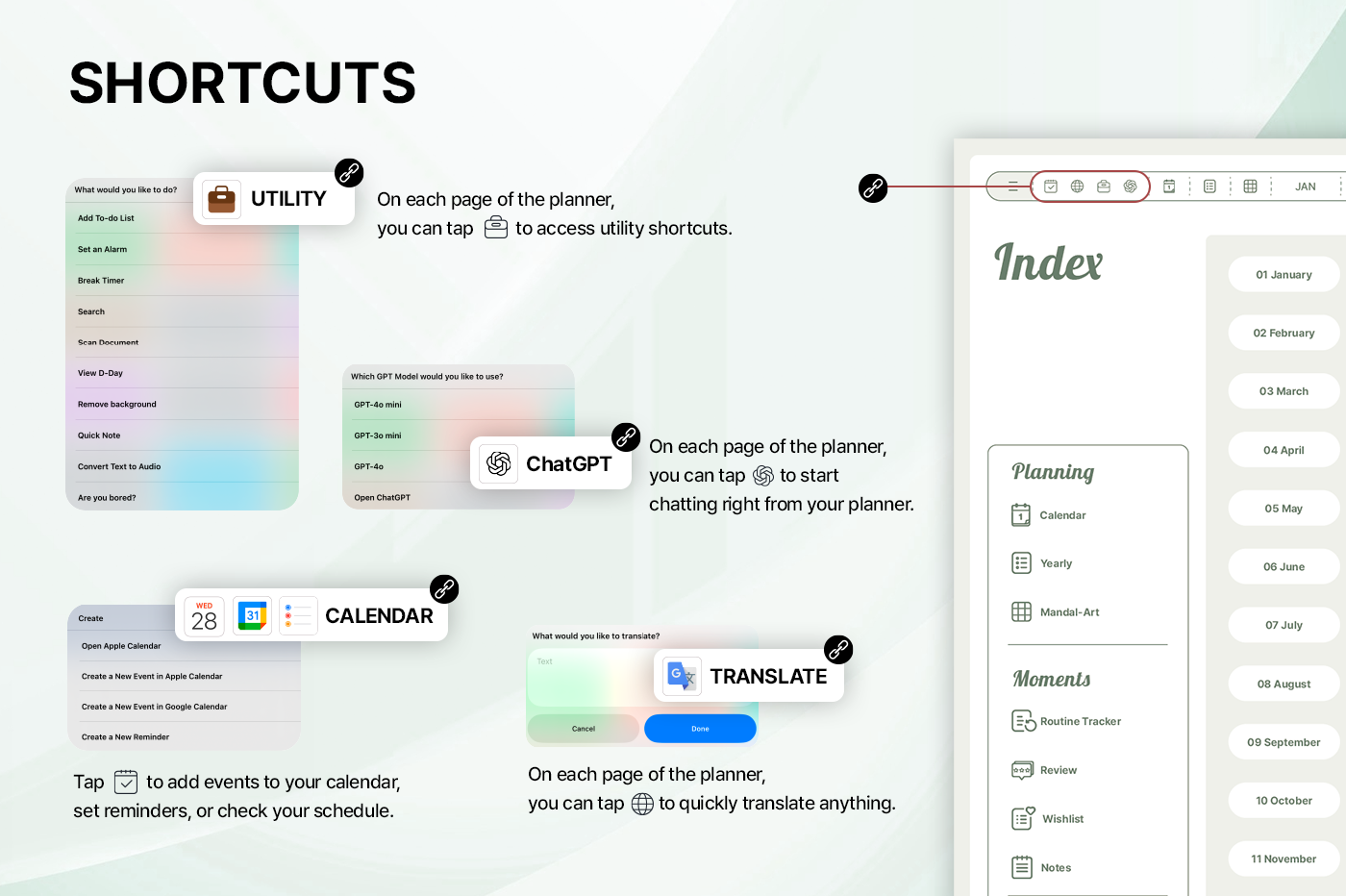 SHORTCUTS

What would you like to do?
Add To-do List
Set an Alarm
Break Timer
Search
Scan Document
View D-Day
Remove background
Quick Note
Convert Text to Audio
Are you bored?

UTILITY

On each page of the planner, you can tap to access utility shortcuts.

Which GPT Model would you like to use?
GPT-4o mini
GPT-3o mini
GPT-4o
Open ChatGPT

ChatGPT

On each page of the planner, you can tap to start chatting right from your planner.

Create
Open Apple Calendar
Create a New Event in Apple Calendar
Create a New Event in Google Calendar
Create a New Reminder

WED
28
31
CALENDAR

Tap to add events to your calendar, set reminders, or check your schedule.

What would you like to translate?
Text
Cancel
Done

TRANSLATE

On each page of the planner, you can tap to quickly translate anything.

JAN

Index

Planning
Calendar
Yearly
Mandal-Art

Moments
Routine Tracker
Review
Wishlist
Notes

01 January
02 February
03 March
04 April
05 May
06 June
07 July
08 August
09 September
10 October
11 November